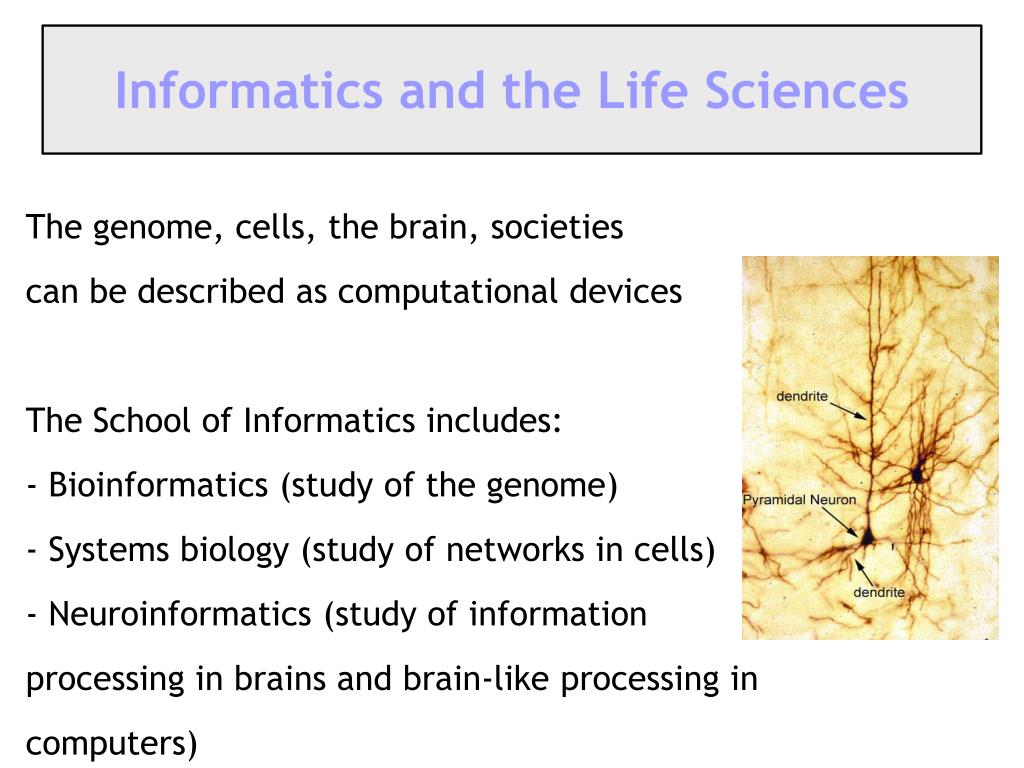 Informatics and the Life Sciences

The genome, cells, the brain, societies
can be described as computational devices

The School of Informatics includes:
- Bioinformatics (study of the genome)
- Systems biology (study of networks in cells)
- Neuroinformatics (study of information processing in brains and brain-like processing in computers)

dendrite
Pyramidal Neuron
dendrite